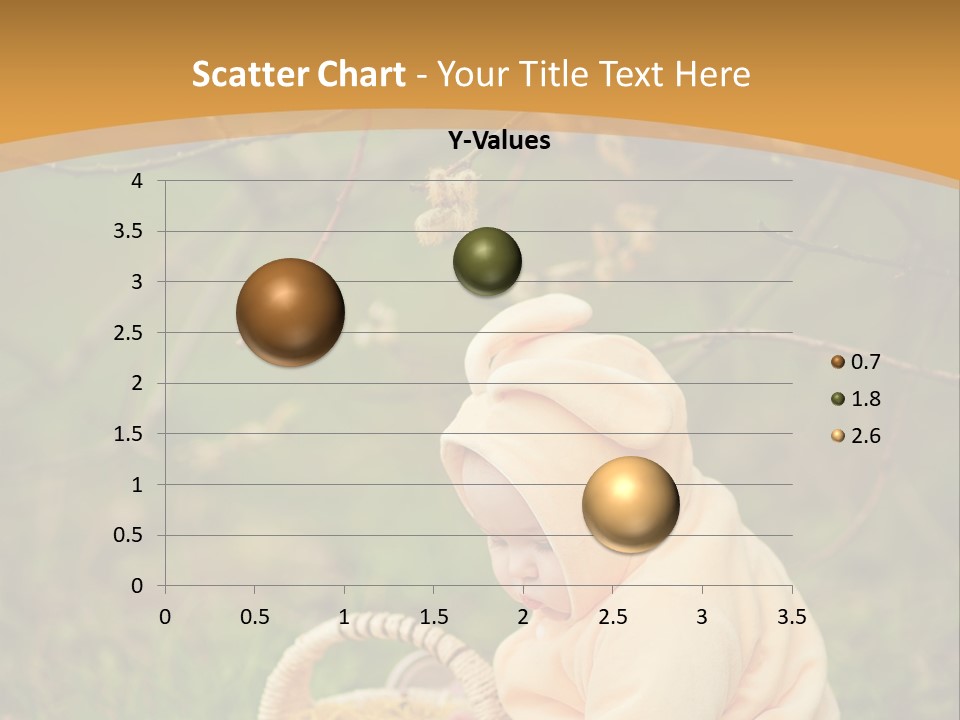 Scatter Chart - Your Title Text Here

Y-Values

4
3.5
3
2.5
2
1.5
1
0.5
0

0 0.5 1 1.5 2 2.5 3 3.5

0.7
1.8
2.6